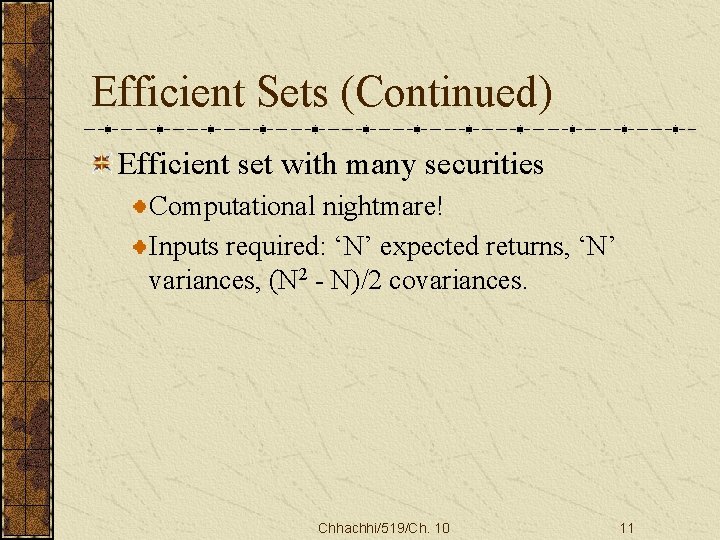 Efficient Sets (Continued)

Efficient set with many securities

Computational nightmare!

Inputs required: ‘N’ expected returns, ‘N’ variances, $(N^2 - N)/2$ covariances.

Chhachhi/519/Ch. 10

11